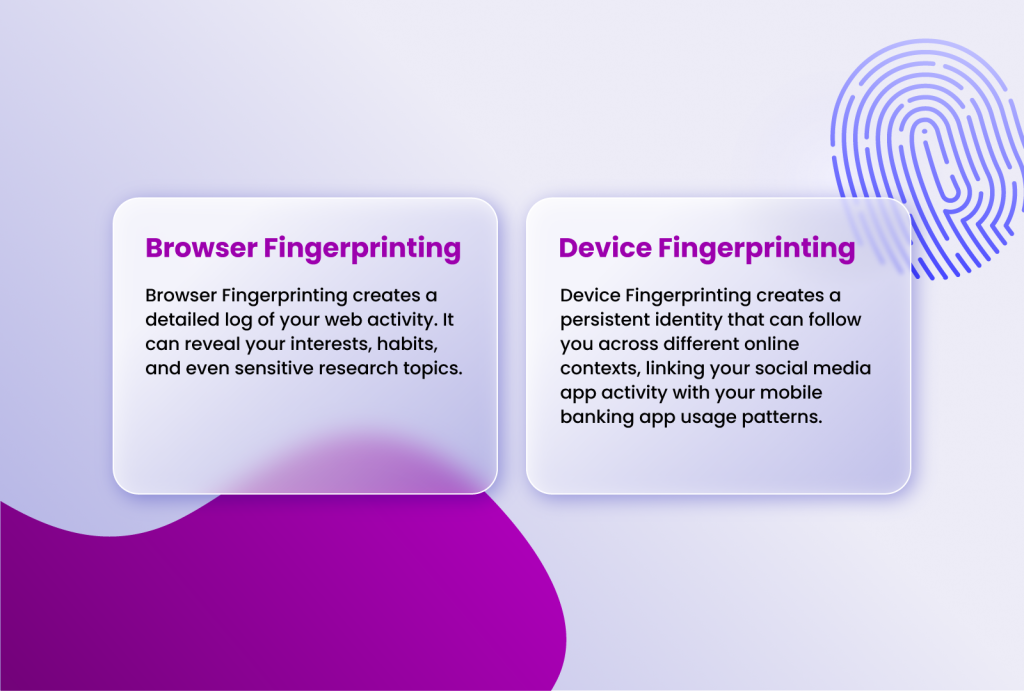 Browser Fingerprinting

Browser Fingerprinting creates a detailed log of your web activity. It can reveal your interests, habits, and even sensitive research topics.

Device Fingerprinting

Device Fingerprinting creates a persistent identity that can follow you across different online contexts, linking your social media app activity with your mobile banking app usage patterns.